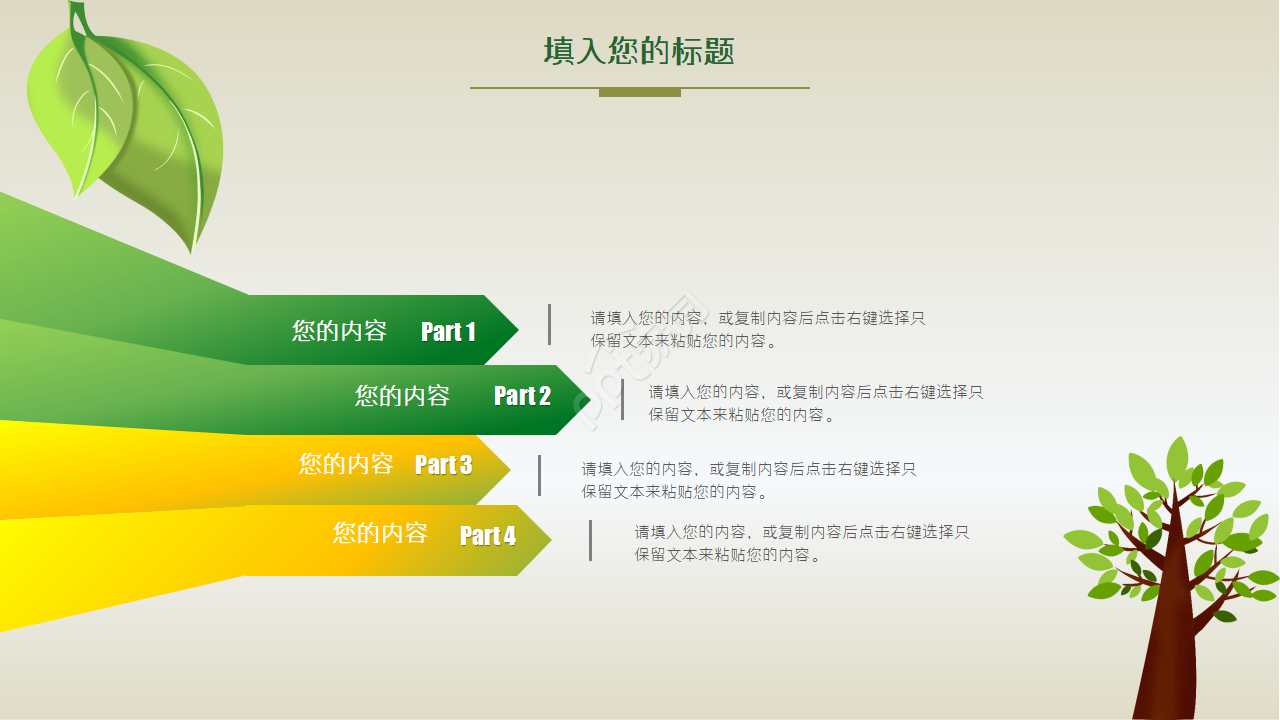 填入您的标题

您的内容 Part 1

请填入您的内容，或复制内容后点击右键选择只保留文本来粘贴您的内容。

您的内容 Part 2

请填入您的内容，或复制内容后点击右键选择只保留文本来粘贴您的内容。

您的内容 Part 3

请填入您的内容，或复制内容后点击右键选择只保留文本来粘贴您的内容。

您的内容 Part 4

请填入您的内容，或复制内容后点击右键选择只保留文本来粘贴您的内容。